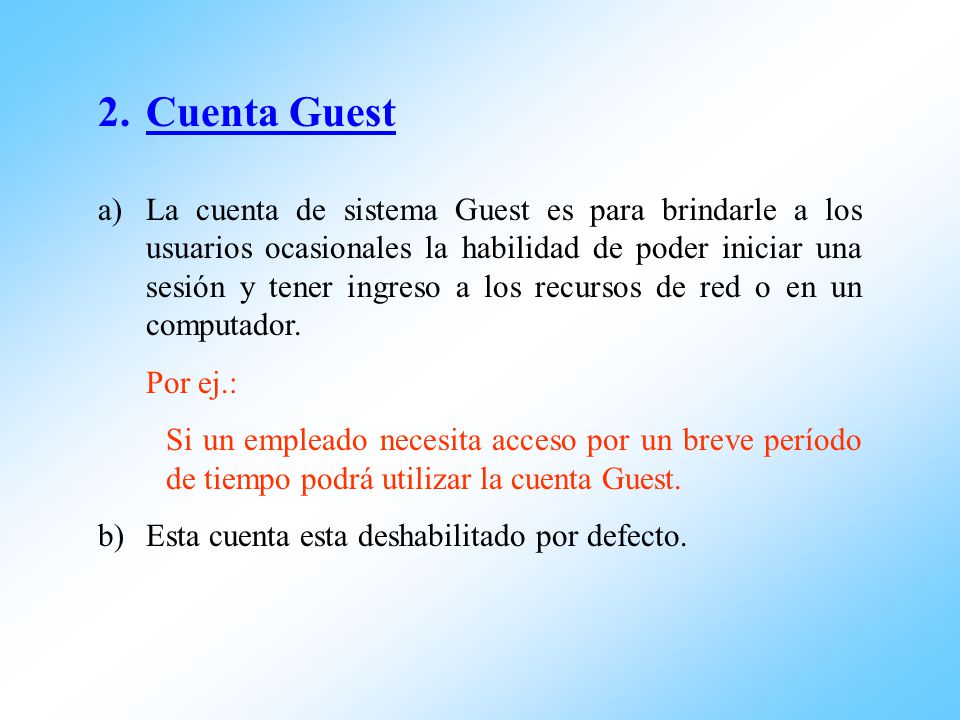 2. Cuenta Guest

a) La cuenta de sistema Guest es para brindarle a los usuarios ocasionales la habilidad de poder iniciar una sesión y tener ingreso a los recursos de red o en un computador.

Por ej.:

Si un empleado necesita acceso por un breve período de tiempo podrá utilizar la cuenta Guest.

b) Esta cuenta esta deshabilitado por defecto.